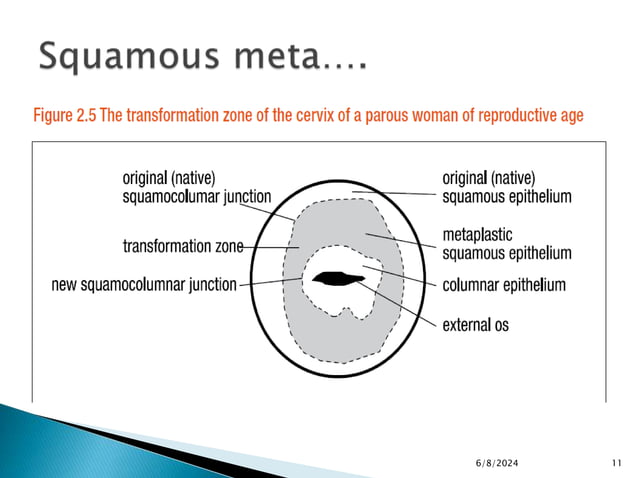 Squamous meta….

Figure 2.5 The transformation zone of the cervix of a parous woman of reproductive age

original (native) squamocolumar junction

transformation zone

new squamocolumnar junction

original (native) squamous epithelium

metaplastic squamous epithelium

columnar epithelium

external os

6/8/2024

11